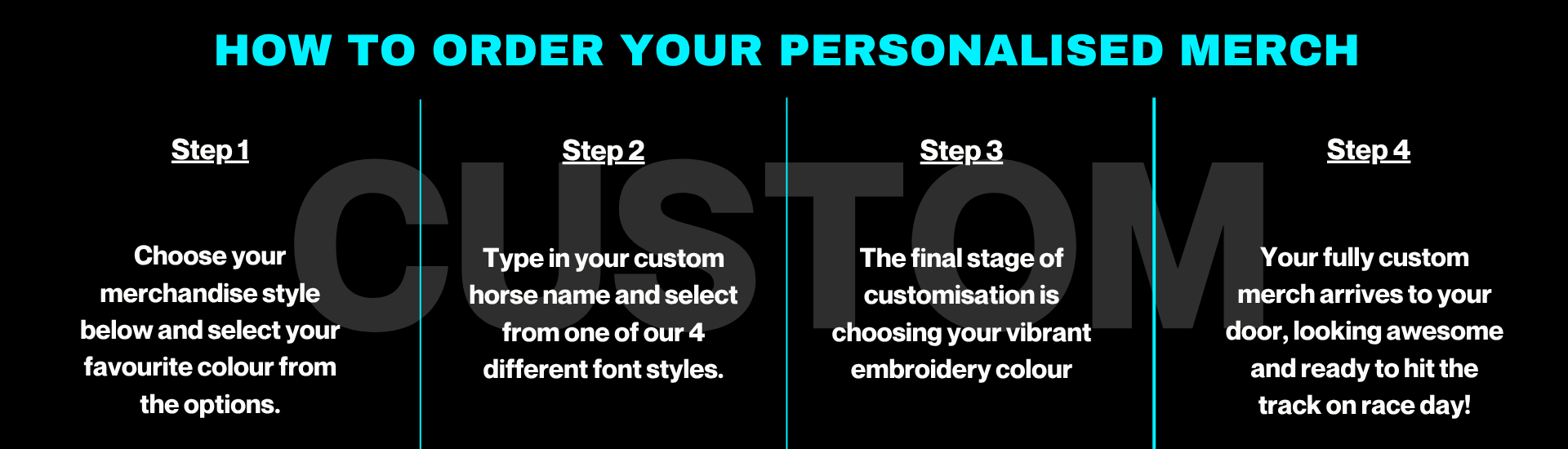 HOW TO ORDER YOUR PERSONALISED MERCH

CUSTOM

Step 1

Choose your merchandise style below and select your favourite colour from the options.

Step 2

Type in your custom horse name and select from one of our 4 different font styles.

Step 3

The final stage of customisation is choosing your vibrant embroidery colour

Step 4

Your fully custom merch arrives to your door, looking awesome and ready to hit the track on race day!